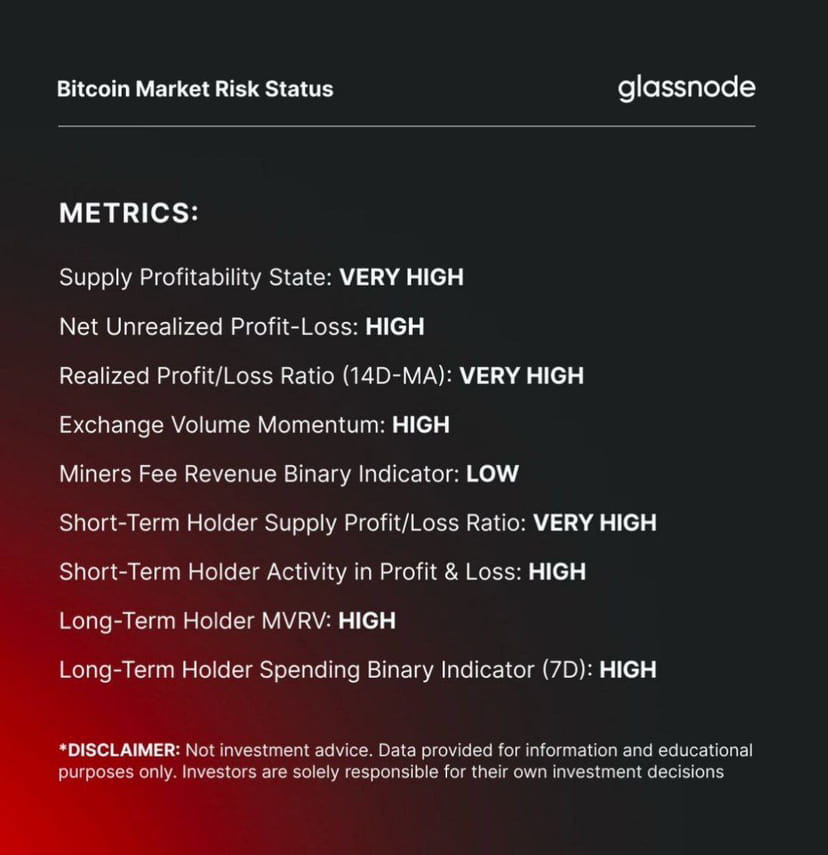 Bitcoin Market Risk Status

glassnode

METRICS:

Supply Profitability State: VERY HIGH

Net Unrealized Profit-Loss: HIGH

Realized Profit/Loss Ratio (14D-MA): VERY HIGH

Exchange Volume Momentum: HIGH

Miners Fee Revenue Binary Indicator: LOW

Short-Term Holder Supply Profit/Loss Ratio: VERY HIGH

Short-Term Holder Activity in Profit & Loss: HIGH

Long-Term Holder MVRV: HIGH

Long-Term Holder Spending Binary Indicator (7D): HIGH

*DISCLAIMER: Not investment advice. Data provided for information and educational purposes only. Investors are solely responsible for their own investment decisions